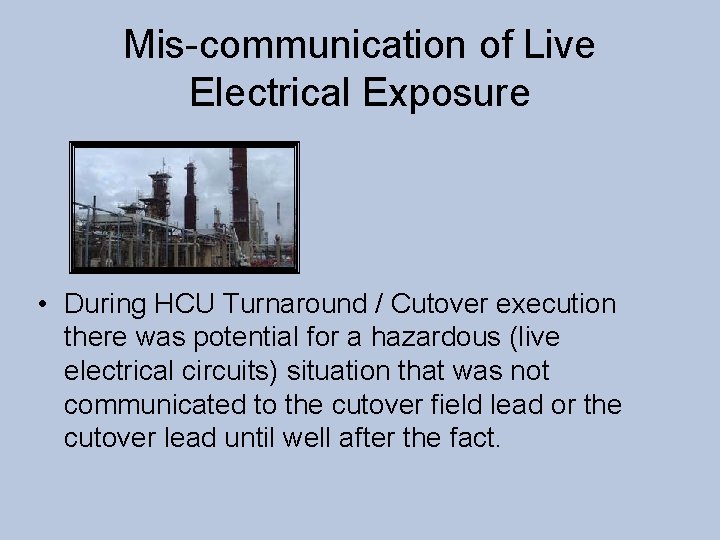 Mis-communication of Live Electrical Exposure

• During HCU Turnaround / Cutover execution there was potential for a hazardous (live electrical circuits) situation that was not communicated to the cutover field lead or the cutover lead until well after the fact.